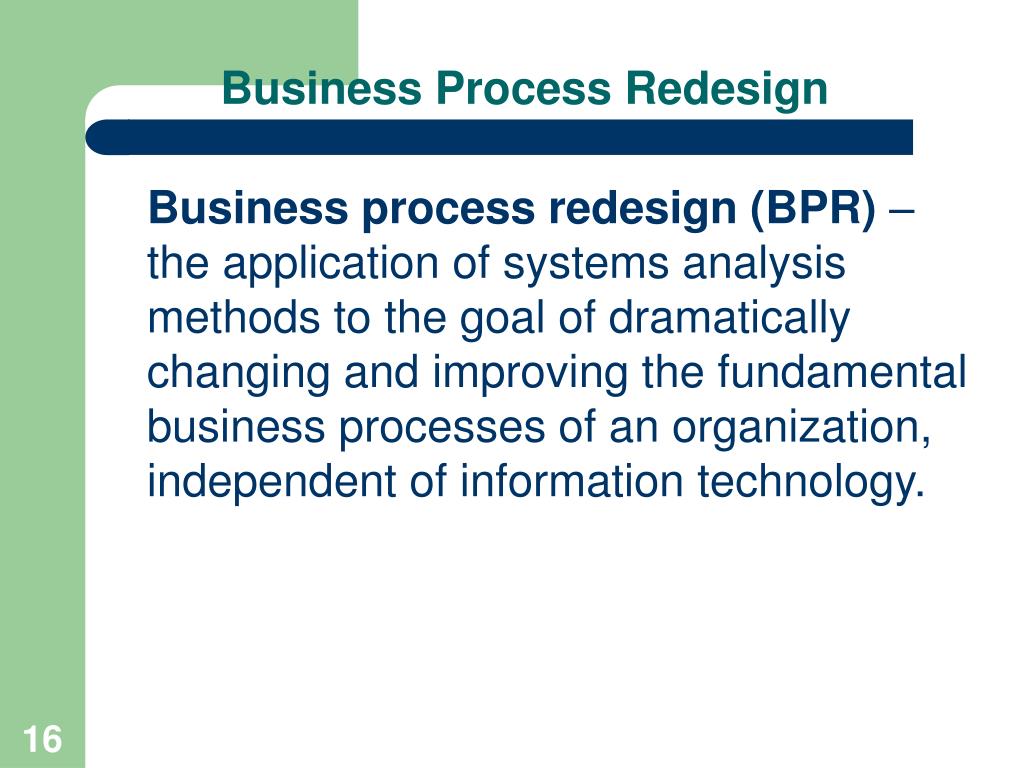 Business Process Redesign

Business process redesign (BPR) – the application of systems analysis methods to the goal of dramatically changing and improving the fundamental business processes of an organization, independent of information technology.

16